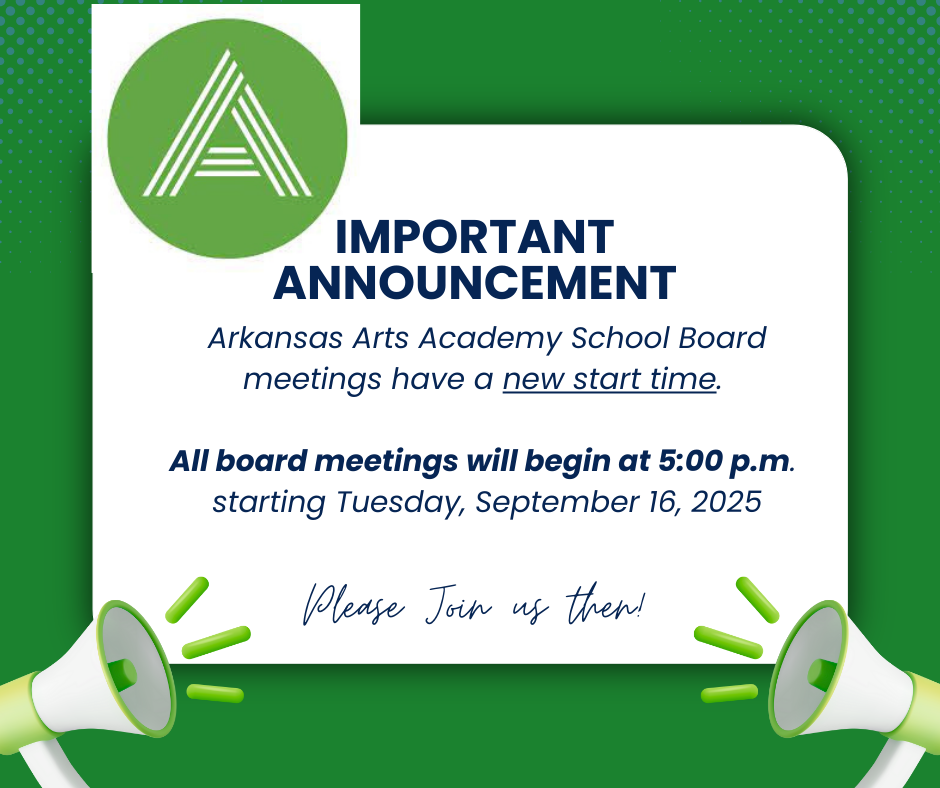 IMPORTANT ANNOUNCEMENT

Arkansas Arts Academy School Board meetings have a new start time.

All board meetings will begin at 5:00 p.m. starting Tuesday, September 16, 2025

Please Join us then!